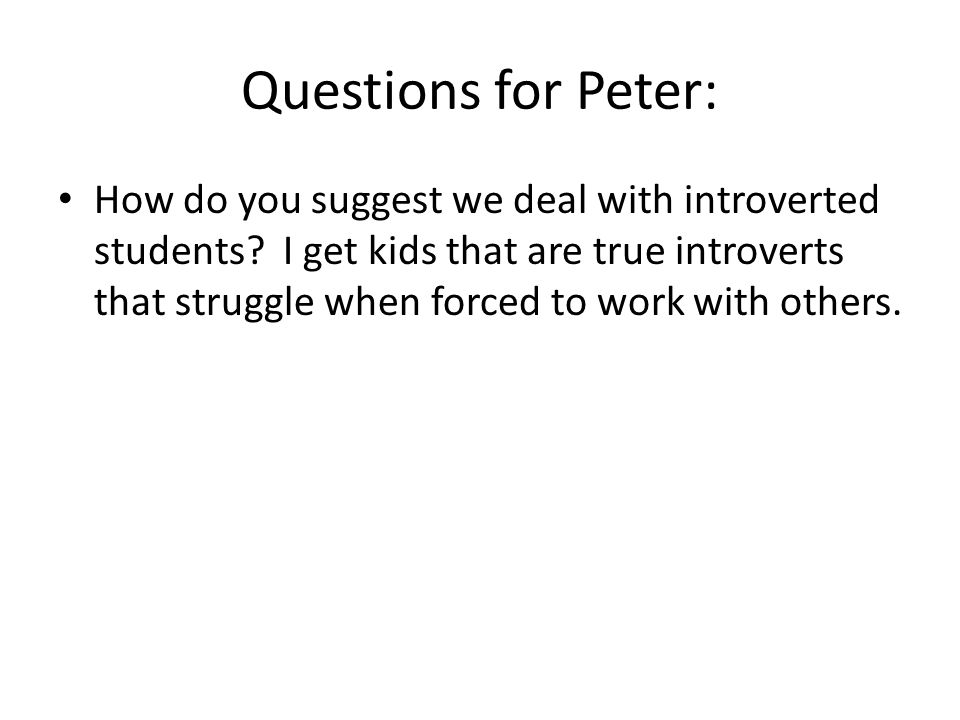 Questions for Peter:

• How do you suggest we deal with introverted students? I get kids that are true introverts that struggle when forced to work with others.